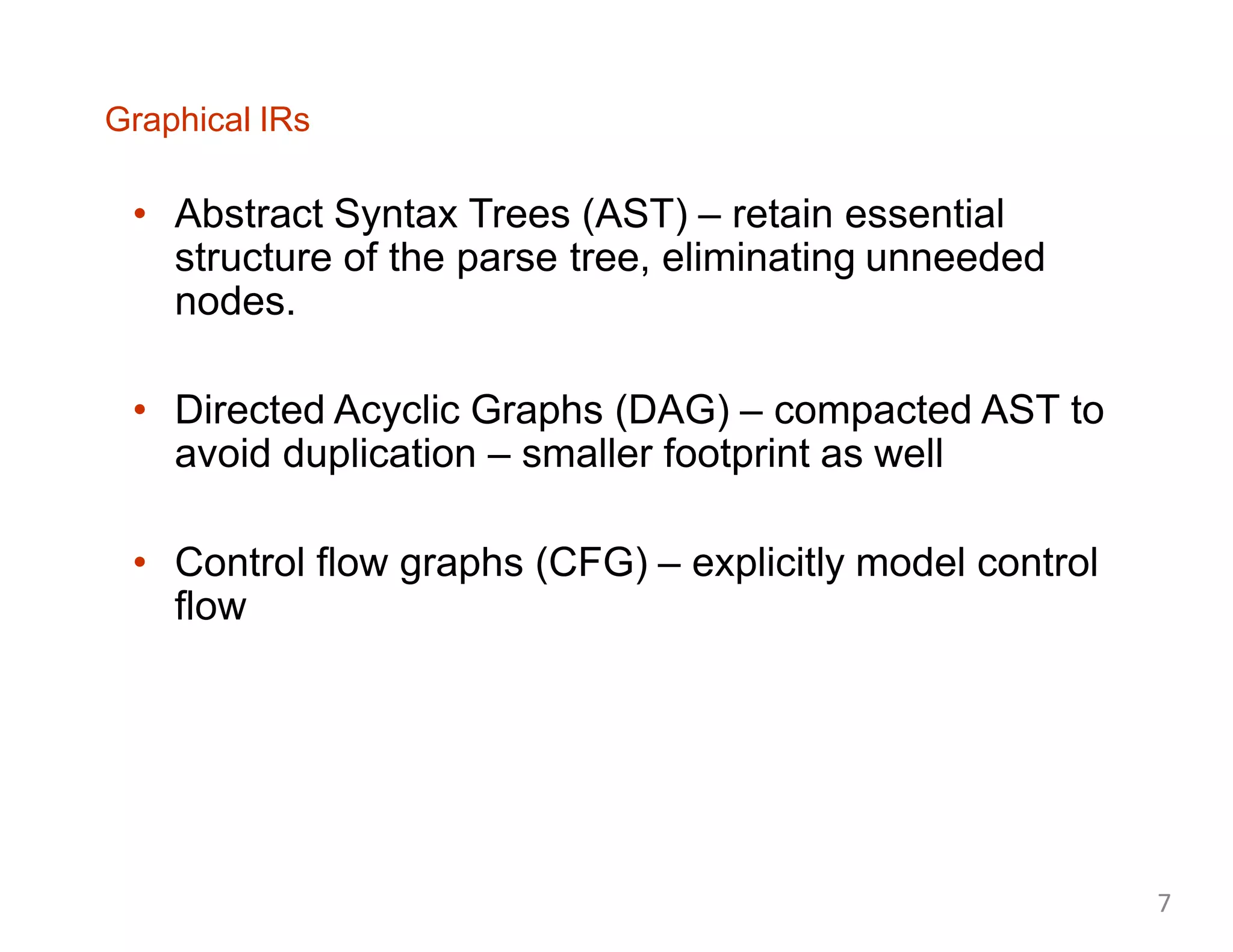 Graphical IRs

• Abstract Syntax Trees (AST) – retain essential structure of the parse tree, eliminating unneeded nodes.

• Directed Acyclic Graphs (DAG) – compacted AST to avoid duplication – smaller footprint as well

• Control flow graphs (CFG) – explicitly model control flow

7